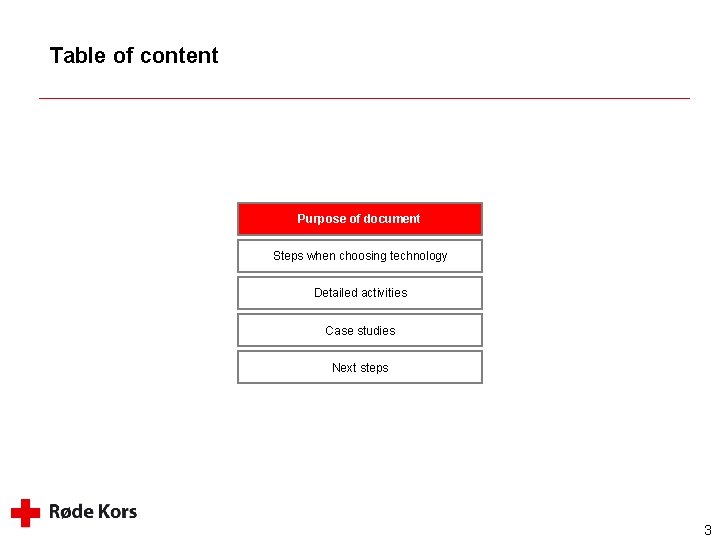 Table of content

Purpose of document

Steps when choosing technology

Detailed activities

Case studies

Next steps

Røde Kors

3